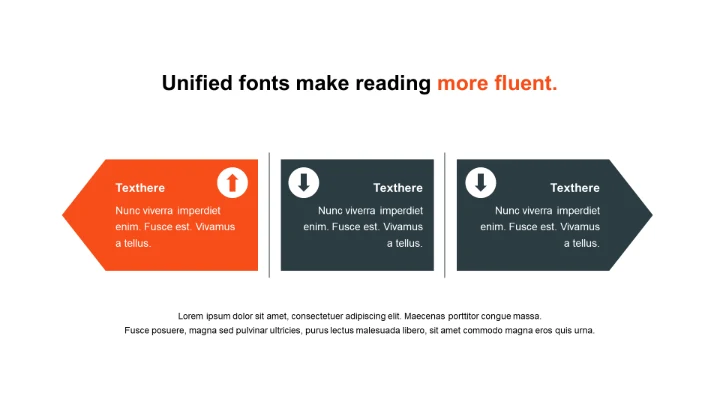 Unified fonts make reading more fluent.

Texthere

Nunc viverra imperdiet enim. Fusce est. Vivamus a tellus.

Texthere

Nunc viverra imperdiet enim. Fusce est. Vivamus a tellus.

Texthere

Nunc viverra imperdiet enim. Fusce est. Vivamus a tellus.

Lorem ipsum dolor sit amet, consectetuer adipiscing elit. Maecenas porttitor congue massa. Fusce posuere, magna sed pulvinar ultricies, purus lectus malesuada libero, sit amet commodo magna eros quis urna.